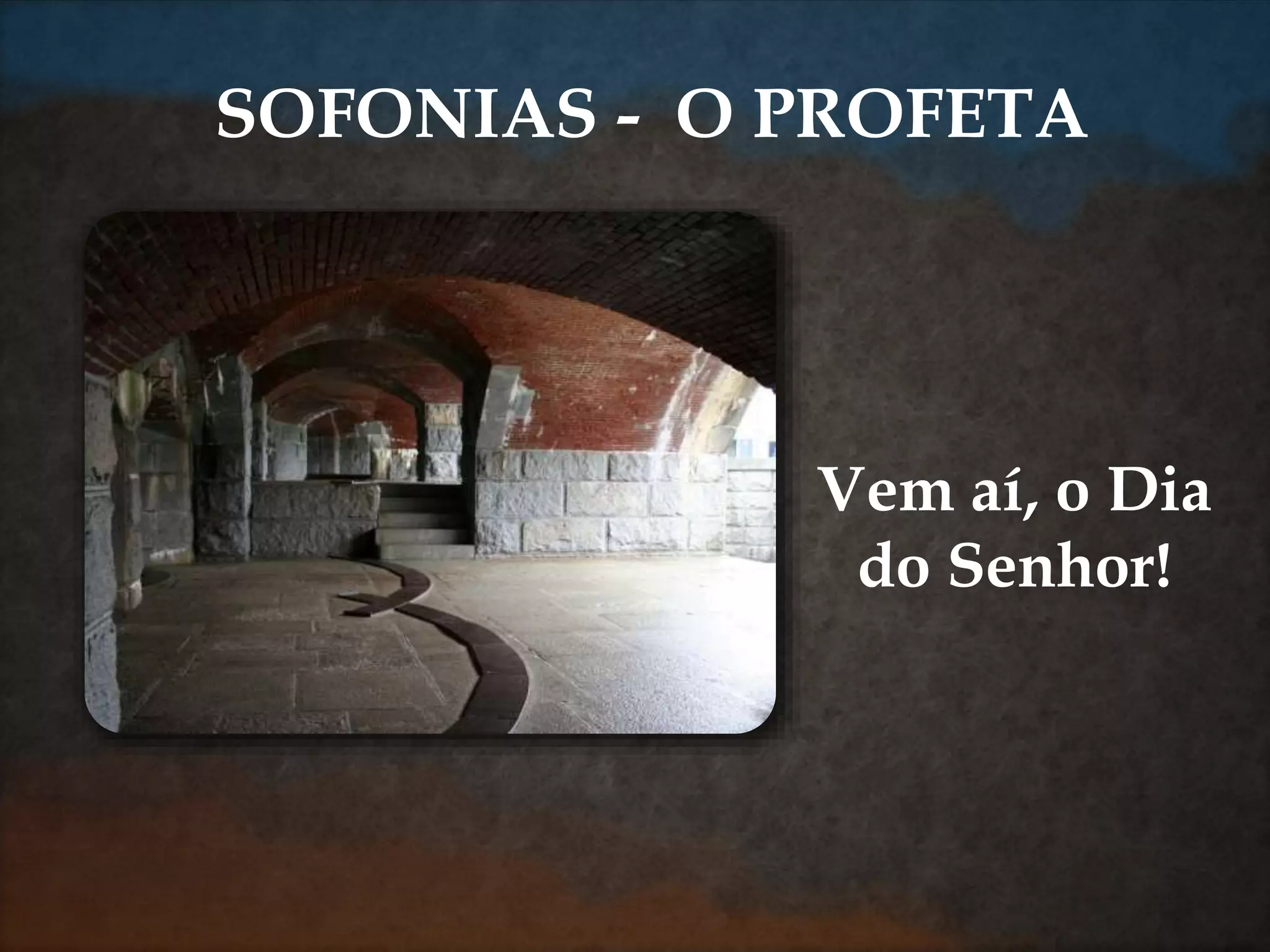 SOFONIAS - O PROFETA

Vem aí, o Dia do Senhor!